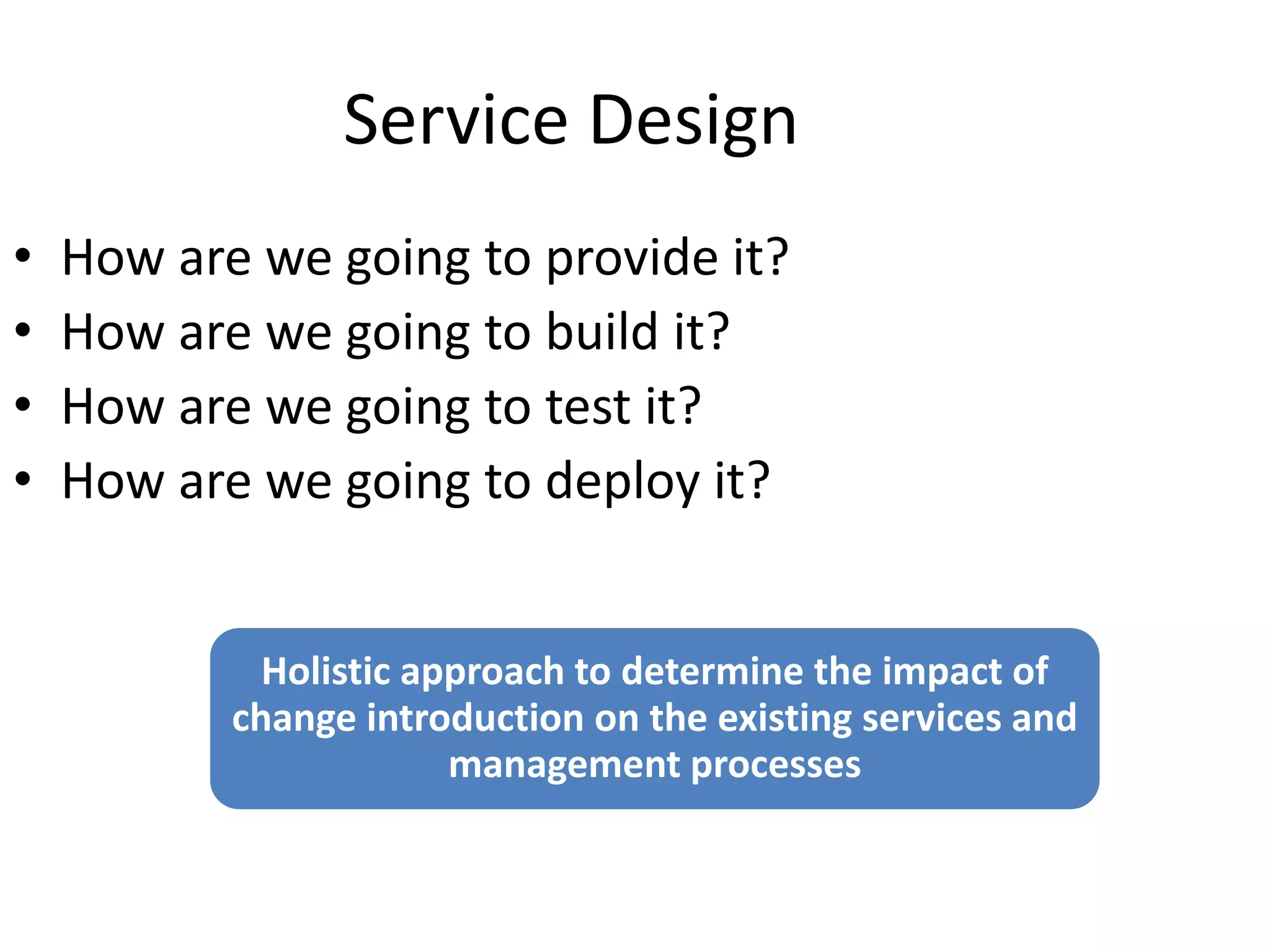 Service Design

• How are we going to provide it?
• How are we going to build it?
• How are we going to test it?
• How are we going to deploy it?

Holistic approach to determine the impact of change introduction on the existing services and management processes